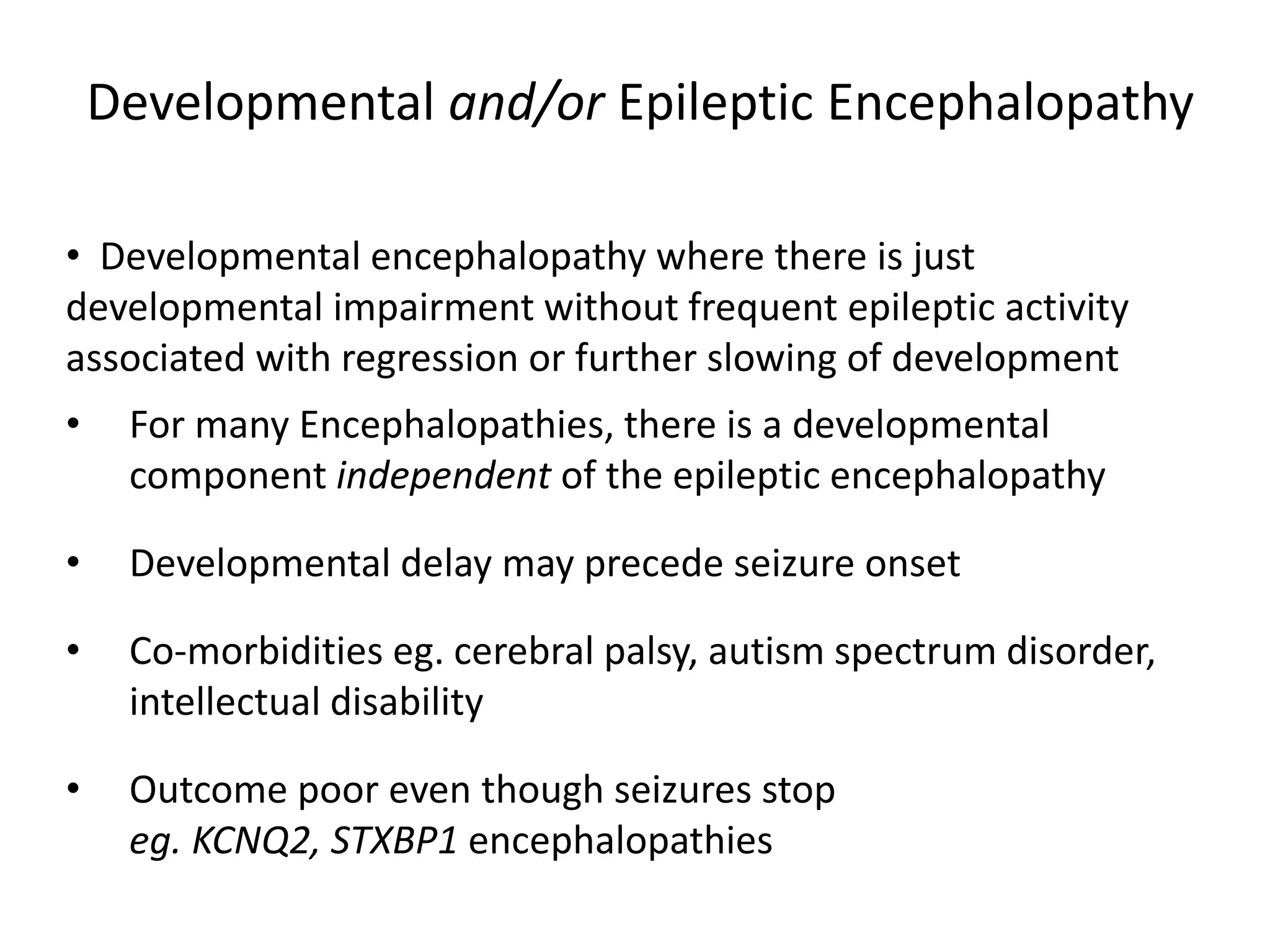 Developmental and/or Epileptic Encephalopathy

• Developmental encephalopathy where there is just developmental impairment without frequent epileptic activity associated with regression or further slowing of development

• For many Encephalopathies, there is a developmental component independent of the epileptic encephalopathy

• Developmental delay may precede seizure onset

• Co-morbidities eg. cerebral palsy, autism spectrum disorder, intellectual disability

• Outcome poor even though seizures stop
eg. KCNQ2, STXBP1 encephalopathies